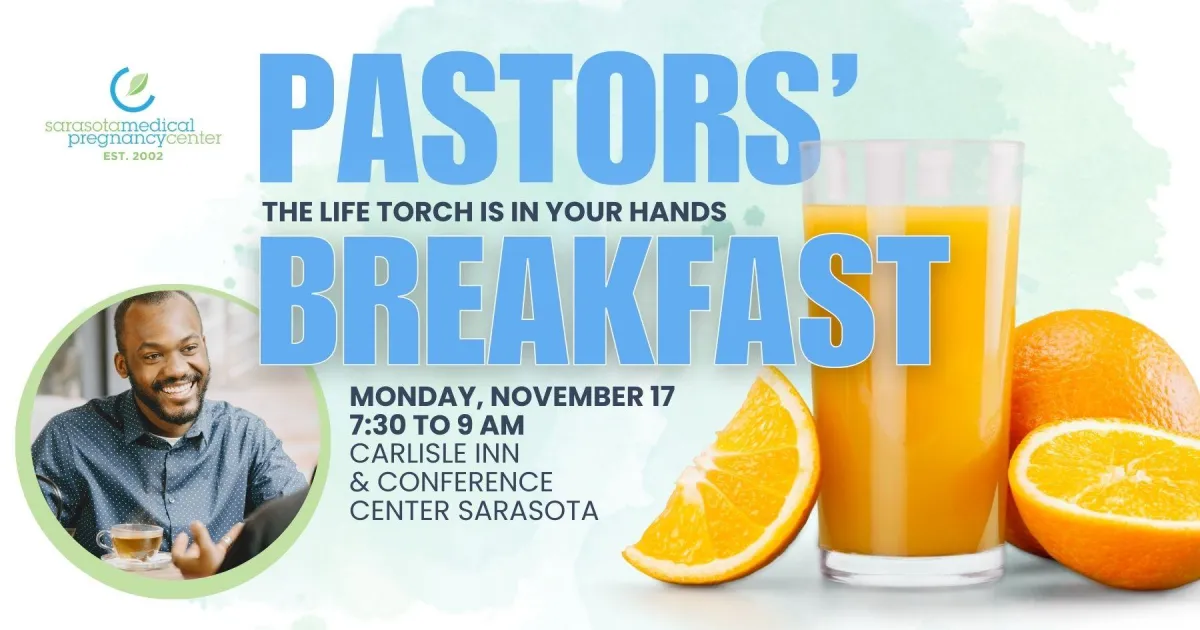 sarasotamedical pregnancycenter
EST. 2002

PASTORS'
THE LIFE TORCH IS IN YOUR HANDS
BREAKFAST

MONDAY, NOVEMBER 17
7:30 TO 9 AM
CARLISLE INN & CONFERENCE CENTER SARASOTA